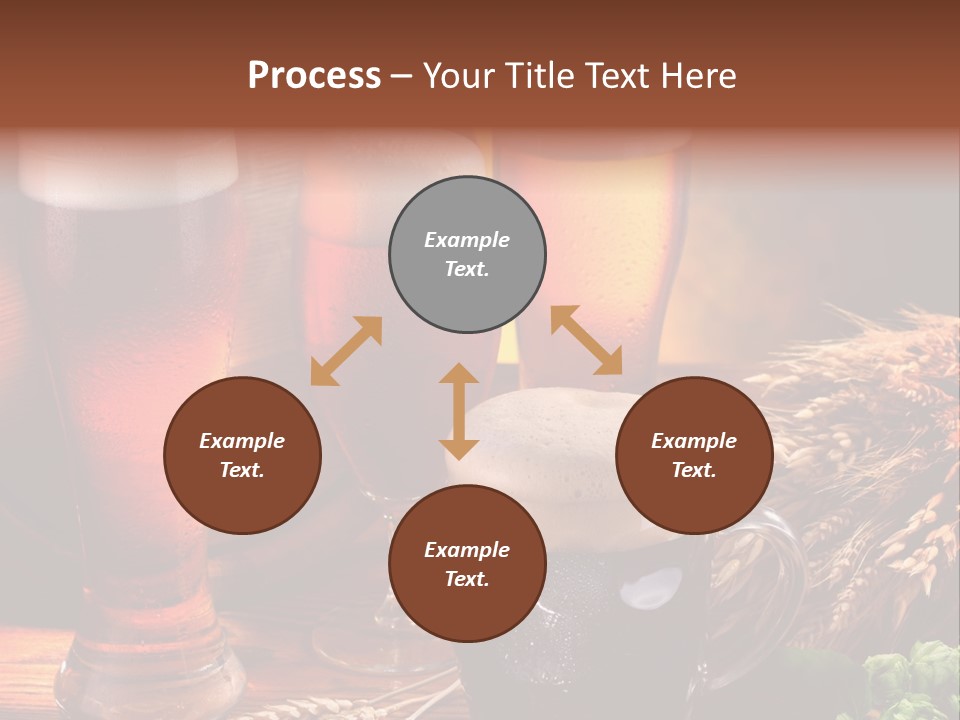 Process – Your Title Text Here

Example Text.

Example Text.

Example Text.

Example Text.